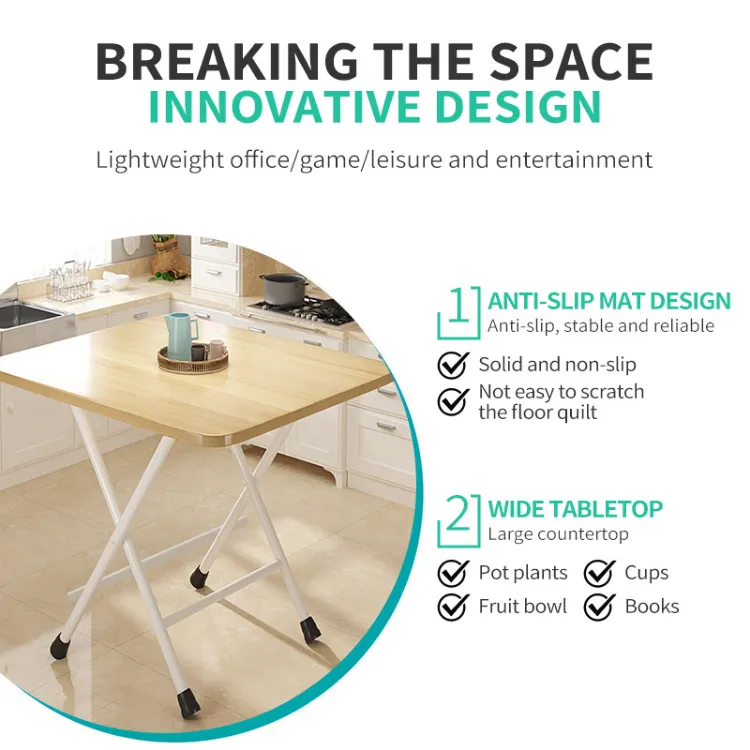 BREAKING THE SPACE
INNOVATIVE DESIGN

Lightweight office/game/leisure and entertainment

1 ANTI-SLIP MAT DESIGN
Anti-slip, stable and reliable

Solid and non-slip
Not easy to scratch the floor quilt

2 WIDE TABLETOP
Large countertop

Pot plants
Cups
Fruit bowl
Books